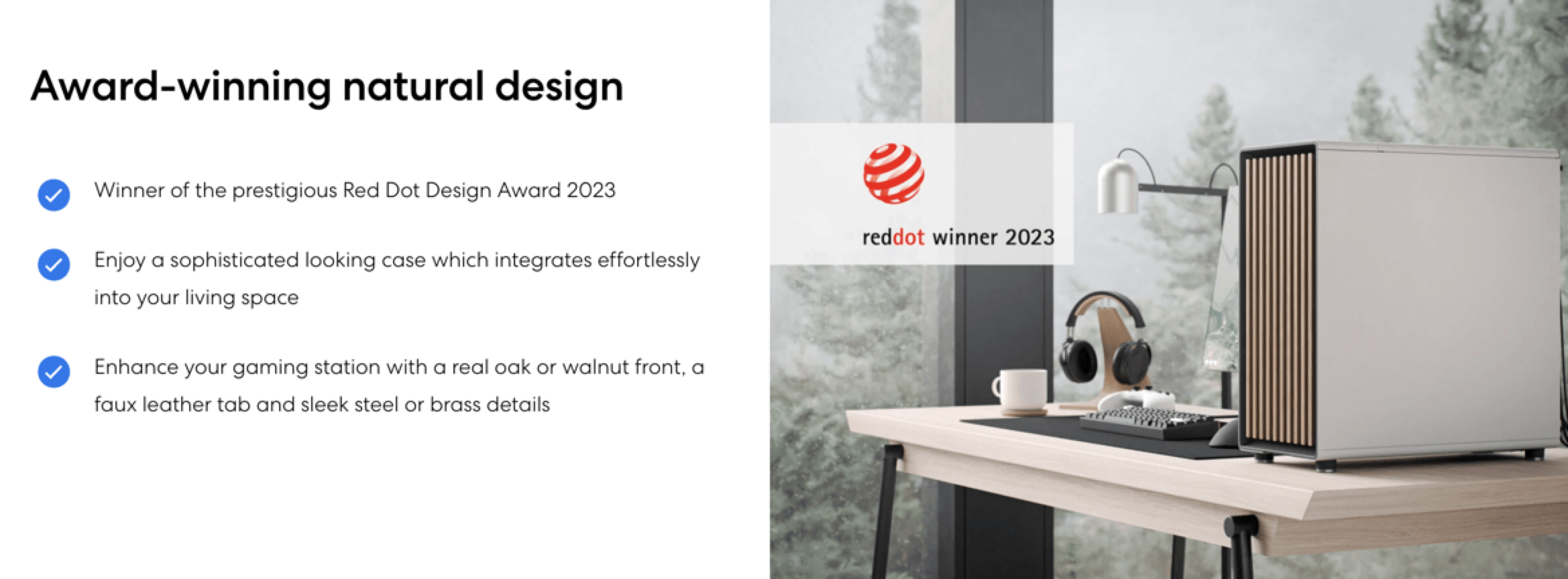 Award-winning natural design

Winner of the prestigious Red Dot Design Award 2023

Enjoy a sophisticated looking case which integrates effortlessly into your living space

Enhance your gaming station with a real oak or walnut front, a faux leather tab and sleek steel or brass details

reddot winner 2023